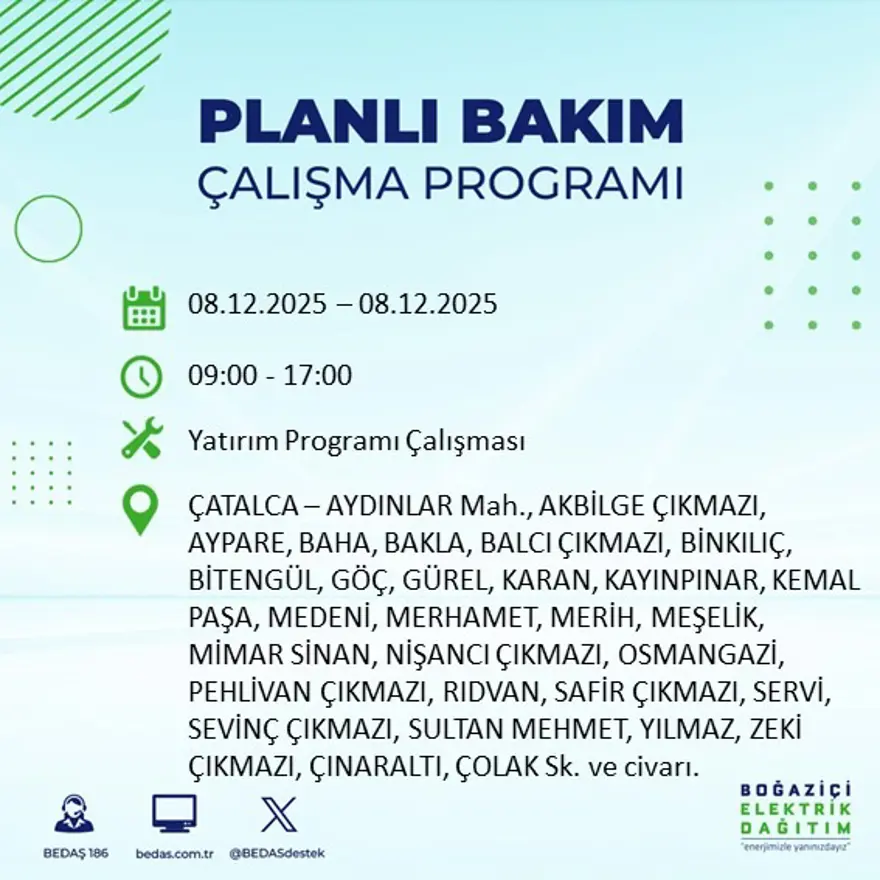 PLANLI BAKIM
ÇALIŞMA PROGRAMI

08.12.2025 – 08.12.2025

09:00 - 17:00

Yatırım Programı Çalışması

ÇATALCA – AYDINLAR Mah., AKBİLGE ÇIKMAZI, AYPARE, BAHA, BAKLA, BALCI ÇIKMAZI, BİNKILIÇ, BİTENGÜL, GÖÇ, GÜREL, KARAN, KAYINPINAR, KEMAL PAŞA, MEDENİ, MERHAMET, MERİH, MEŞELİK, MİMAR SİNAN, NİŞANCI ÇIKMAZI, OSMANGAZİ, PEHLİVAN ÇIKMAZI, RIDVAN, SAFİR ÇIKMAZI, SERVİ, SEVİNÇ ÇIKMAZI, SULTAN MEHMET, YILMAZ, ZEKİ ÇIKMAZI, ÇINARALTI, ÇOLAK Sk. ve civarı.

BEDAŞ 186
bedas.com.tr
@BEDASdestek

BOĞAZİÇİ
ELEKTRİK
DAĞITIM
"enerjimizle yanınızdayız"